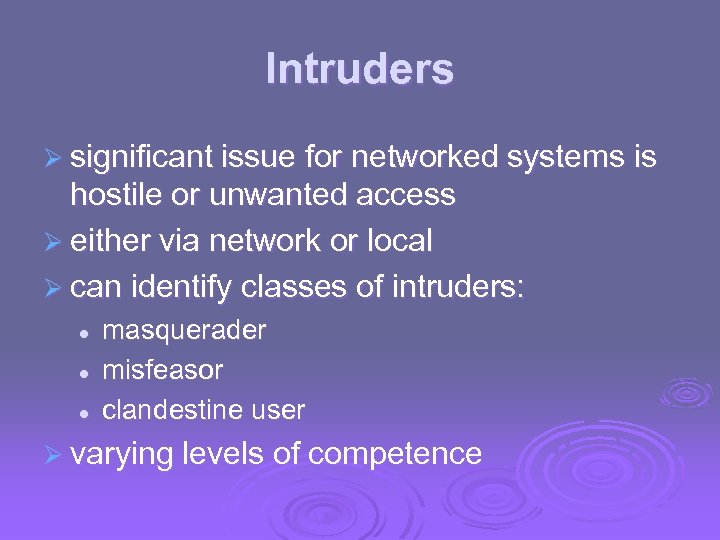 Intruders

➢ significant issue for networked systems is hostile or unwanted access
➢ either via network or local
➢ can identify classes of intruders:
• masquerader
• misfeasor
• clandestine user
➢ varying levels of competence